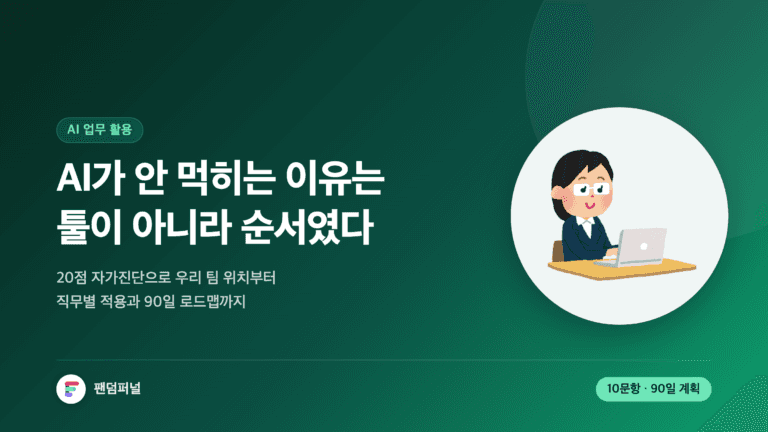 AI 업무 활용

AI가 안 먹히는 이유는 툴이 아니라 순서였다

20점 자가진단으로 우리 팀 위치부터
직무별 적용과 90일 로드맵까지

팬덤퍼널

10문항 · 90일 계획